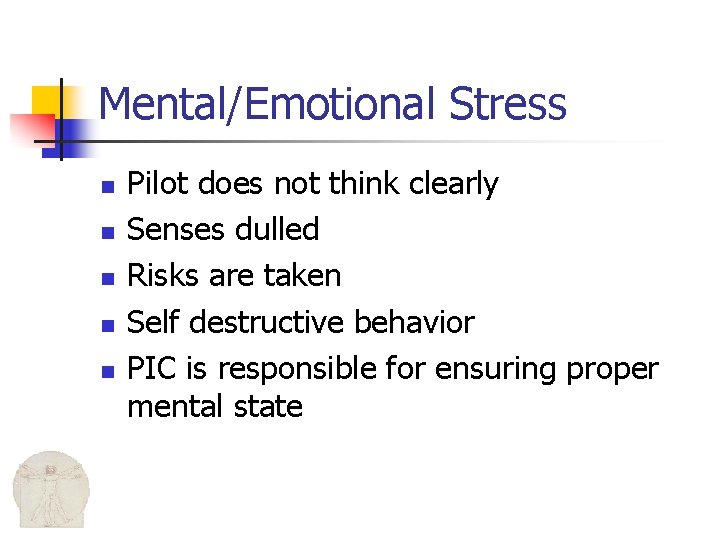 Mental/Emotional Stress

- Pilot does not think clearly
- Senses dulled
- Risks are taken
- Self destructive behavior
- PIC is responsible for ensuring proper mental state